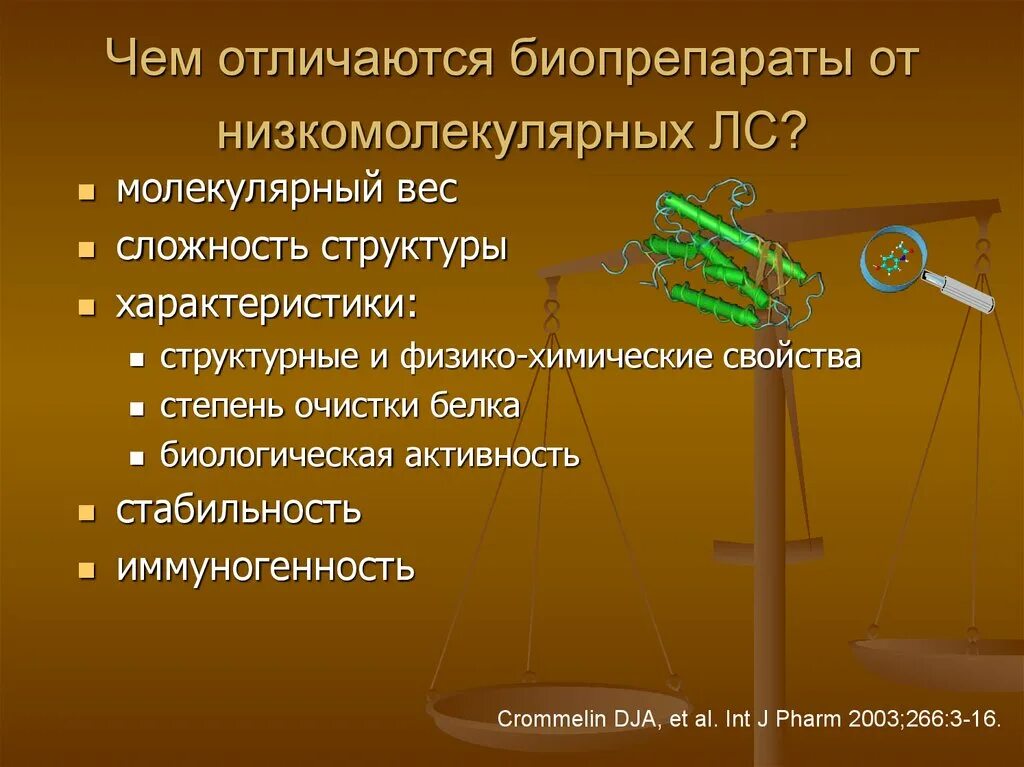 Чем отличаются биопрепараты от низкомолекулярных ЛС?

- молекулярный вес
- сложность структуры
- характеристики:
  - структурные и физико-химические свойства
  - степень очистки белка
  - биологическая активность
- стабильность
- иммуногенность

Crommelin DJA, et al. Int J Pharm 2003;266:3-16.